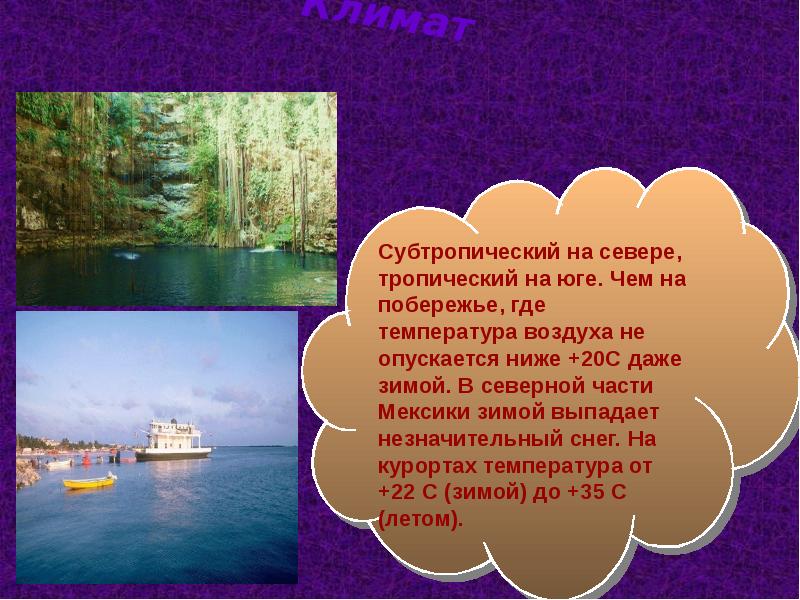 Климат

Субтропический на севере, тропический на юге. Чем на побережье, где температура воздуха не опускается ниже +20С даже зимой. В северной части Мексики зимой выпадает незначительный снег. На курортах температура от +22 С (зимой) до +35 С (летом).